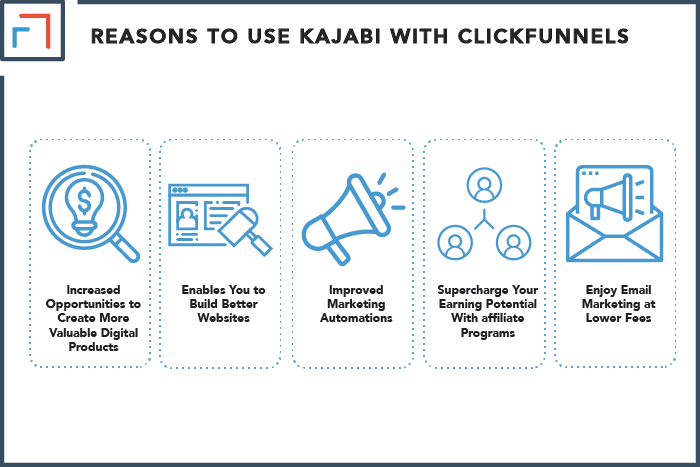 REASONS TO USE KAJABI WITH CLICKFUNNELS

Increased Opportunities to Create More Valuable Digital Products

Enables You to Build Better Websites

Improved Marketing Automations

Supercharge Your Earning Potential With affiliate Programs

Enjoy Email Marketing at Lower Fees